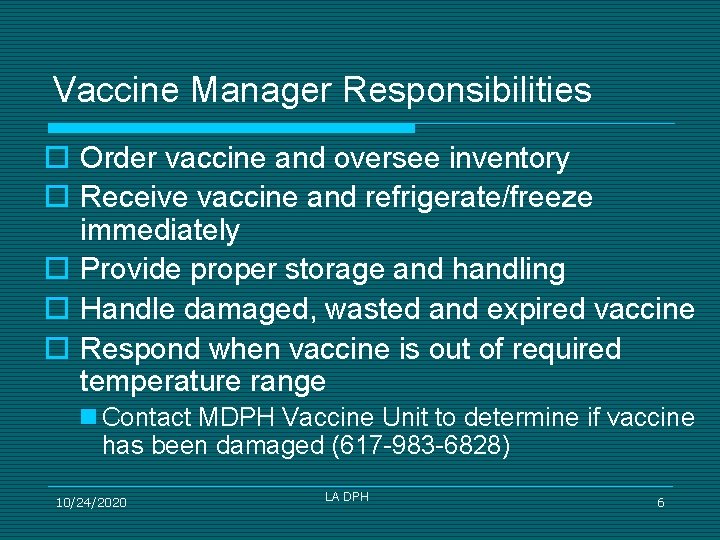 Vaccine Manager Responsibilities

Order vaccine and oversee inventory

Receive vaccine and refrigerate/freeze immediately

Provide proper storage and handling

Handle damaged, wasted and expired vaccine

Respond when vaccine is out of required temperature range

Contact MDPH Vaccine Unit to determine if vaccine has been damaged (617-983-6828)

10/24/2020

LA DPH

6